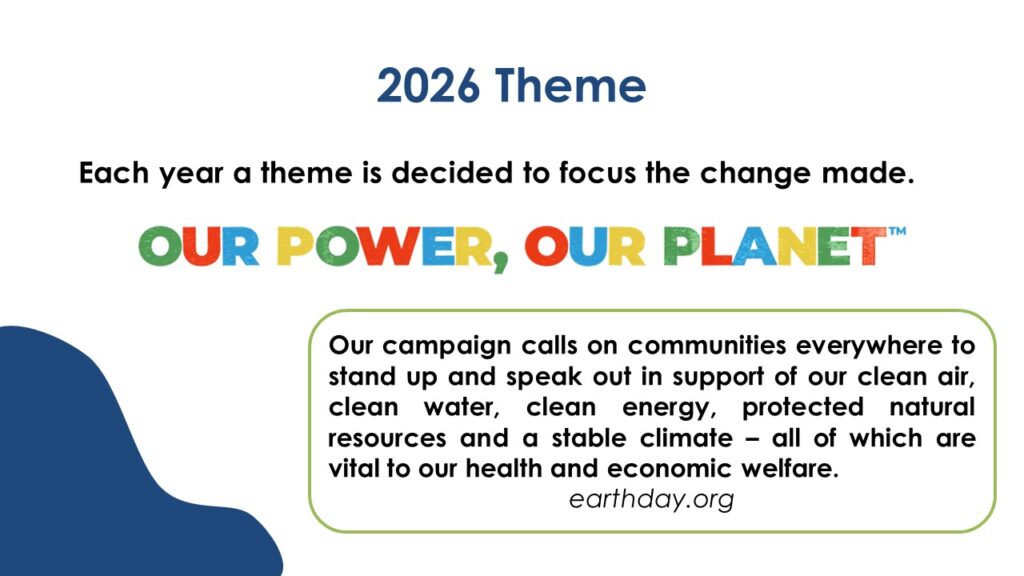 2026 Theme

Each year a theme is decided to focus the change made.

OUR POWER, OUR PLANET™

Our campaign calls on communities everywhere to stand up and speak out in support of our clean air, clean water, clean energy, protected natural resources and a stable climate – all of which are vital to our health and economic welfare.
earthday.org